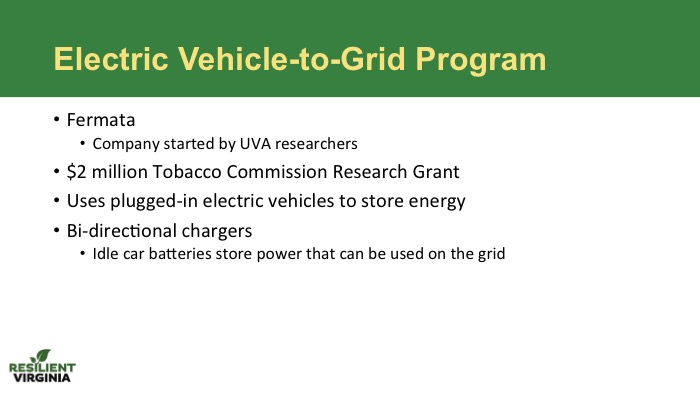 Electric Vehicle-to-Grid Program

• Fermata
  • Company started by UVA researchers
• \$2 million Tobacco Commission Research Grant
• Uses plugged-in electric vehicles to store energy
• Bi-directional chargers
  • Idle car batteries store power that can be used on the grid

RESILIENT VIRGINIA